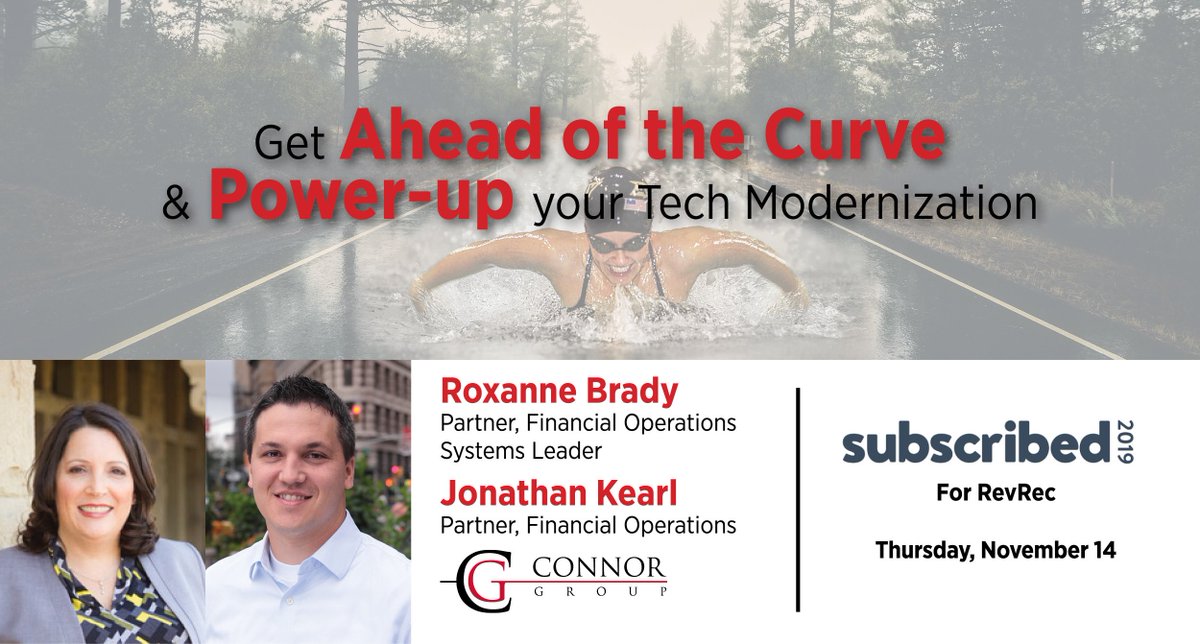 Get Ahead of the Curve & Power-up your Tech Modernization

Roxanne Brady
Partner, Financial Operations Systems Leader

Jonathan Kearl
Partner, Financial Operations

CG CONNOR GROUP

subscribed 2019
For RevRec

Thursday, November 14